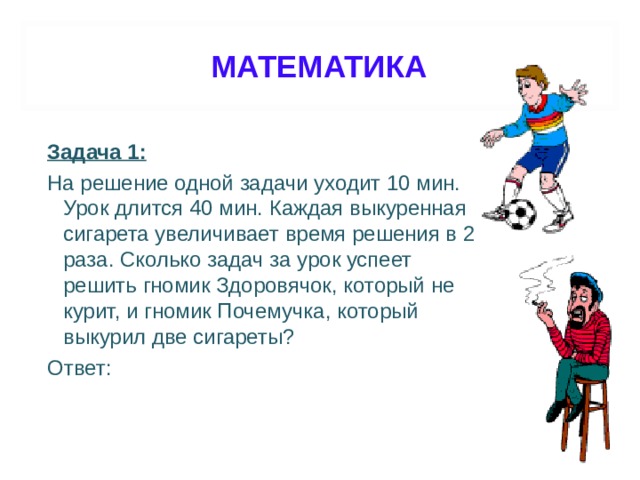 МАТЕМАТИКА

Задача 1:

На решение одной задачи уходит 10 мин. Урок длится 40 мин. Каждая выкуренная сигарета увеличивает время решения в 2 раза. Сколько задач за урок успеет решить гномик Здоровячок, который не курит, и гномик Почемучка, который выкурил две сигареты?

Ответ: